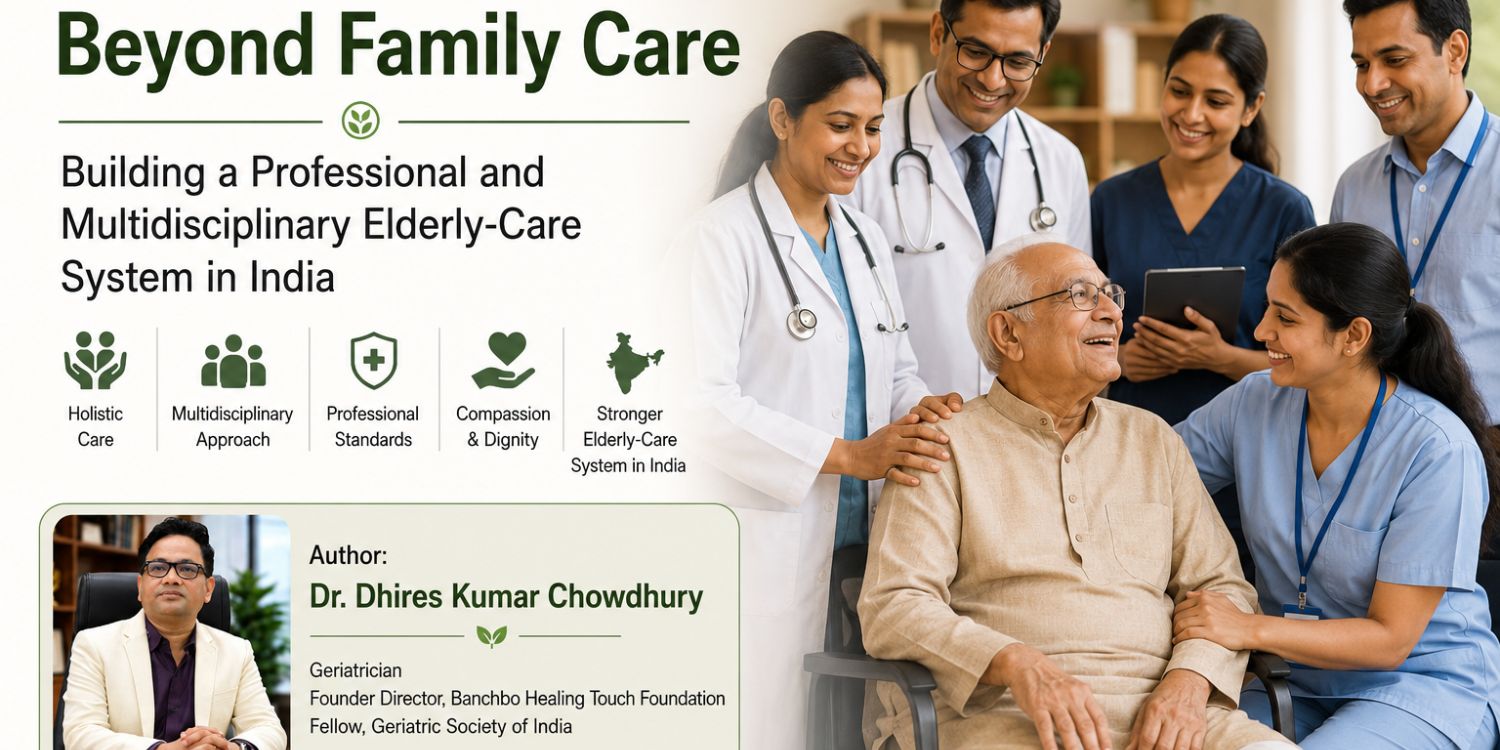 Beyond Family Care

Building a Professional and Multidisciplinary Elderly-Care System in India

Holistic Care

Multidisciplinary Approach

Professional Standards

Compassion & Dignity

Stronger Elderly-Care System in India

Author:

Dr. Dhires Kumar Chowdhury

Geriatrician
Founder Director, Banchbo Healing Touch Foundation
Fellow, Geriatric Society of India